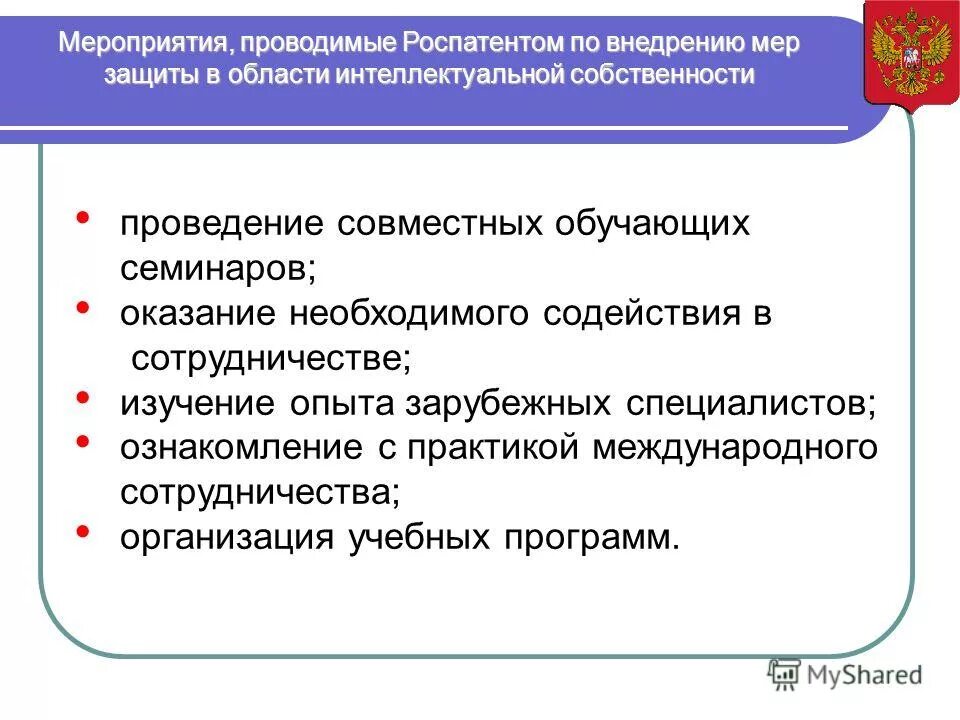 Мероприятия, проводимые Роспатентом по внедрению мер защиты в области интеллектуальной собственности

• проведение совместных обучающих семинаров;
• оказание необходимого содействия в сотрудничестве;
• изучение опыта зарубежных специалистов;
• ознакомление с практикой международного сотрудничества;
• организация учебных программ.

MyShared